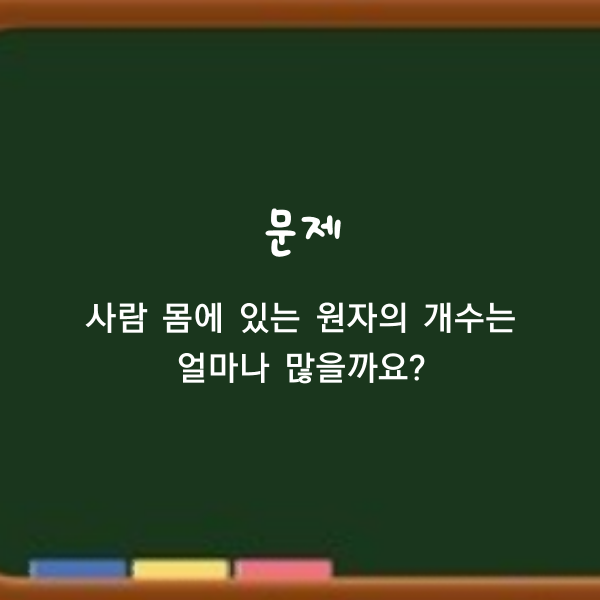 문제

사람 몸에 있는 원자의 개수는 얼마나 많을까요?